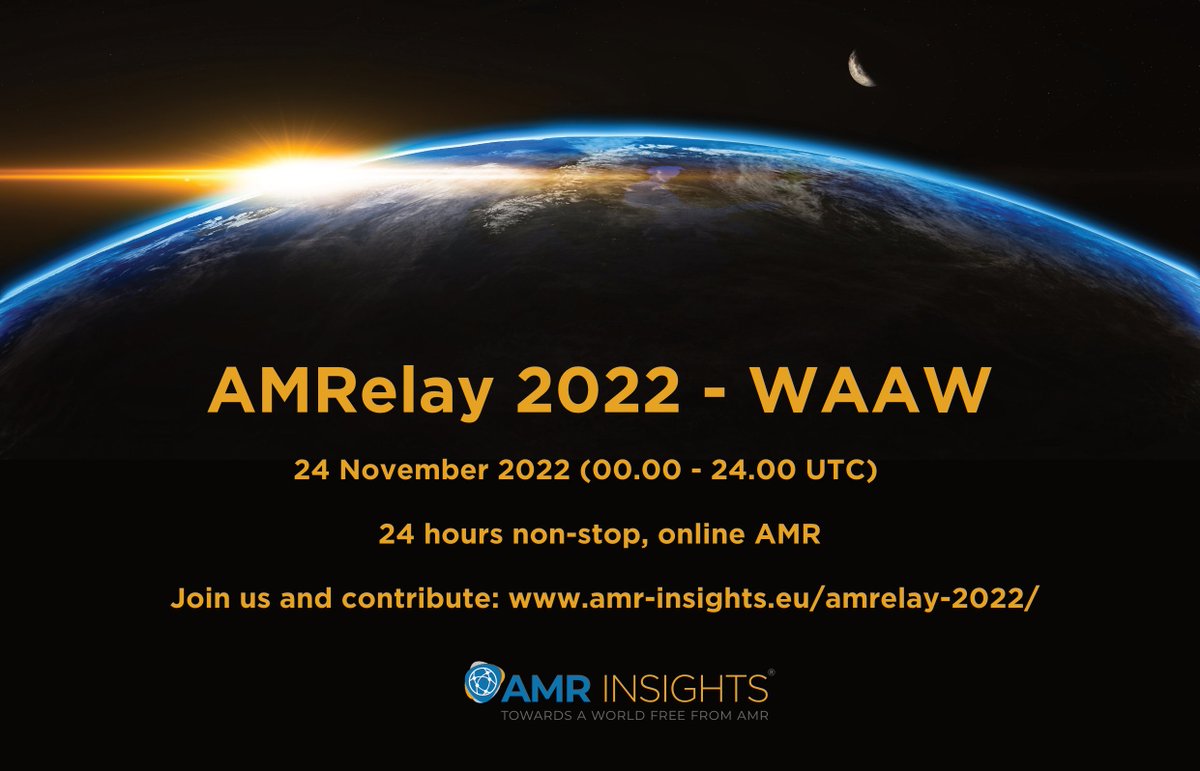 AMRelay 2022 - WAAW

24 November 2022 (00.00 - 24.00 UTC)

24 hours non-stop, online AMR

Join us and contribute: www.amr-insights.eu/amrelay-2022/

AMR INSIGHTS®
TOWARDS A WORLD FREE FROM AMR